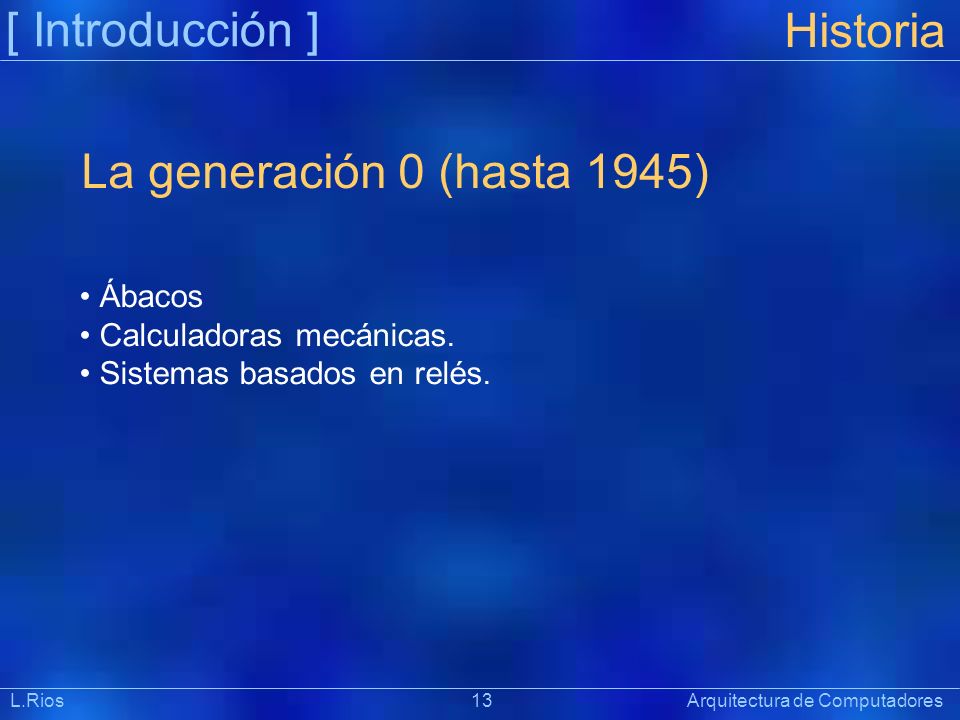 [ Introducción ] Historia

La generación 0 (hasta 1945)

• Ábacos
• Calculadoras mecánicas.
• Sistemas basados en relés.

L.Rios 13 Arquitectura de Computadores